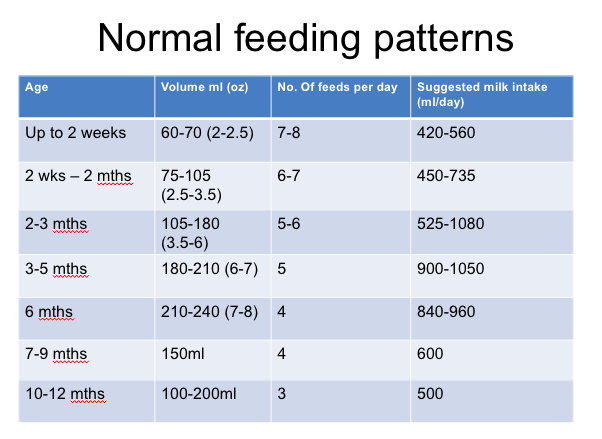 Normal feeding patterns

| Age | Volume ml (oz) | No. Of feeds per day | Suggested milk intake (ml/day) |
|---|---|---|---|
| Up to 2 weeks | 60-70 (2-2.5) | 7-8 | 420-560 |
| 2 wks – 2 mths | 75-105 (2.5-3.5) | 6-7 | 450-735 |
| 2-3 mths | 105-180 (3.5-6) | 5-6 | 525-1080 |
| 3-5 mths | 180-210 (6-7) | 5 | 900-1050 |
| 6 mths | 210-240 (7-8) | 4 | 840-960 |
| 7-9 mths | 150ml | 4 | 600 |
| 10-12 mths | 100-200ml | 3 | 500 |